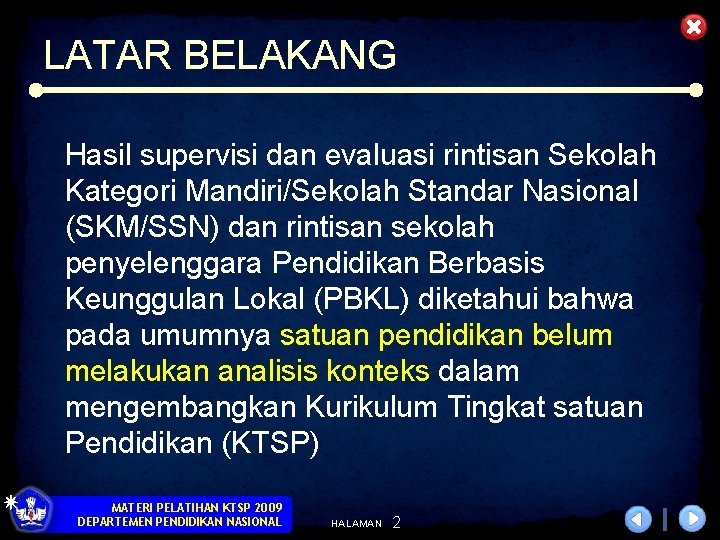 LATAR BELAKANG

Hasil supervisi dan evaluasi rintisan Sekolah Kategori Mandiri/Sekolah Standar Nasional (SKM/SSN) dan rintisan sekolah penyelenggara Pendidikan Berbasis Keunggulan Lokal (PBKL) diketahui bahwa pada umumnya satuan pendidikan belum melakukan analisis konteks dalam mengembangkan Kurikulum Tingkat satuan Pendidikan (KTSP)

MATERI PELATIHAN KTSP 2009
DEPARTEMEN PENDIDIKAN NASIONAL

HALAMAN 2